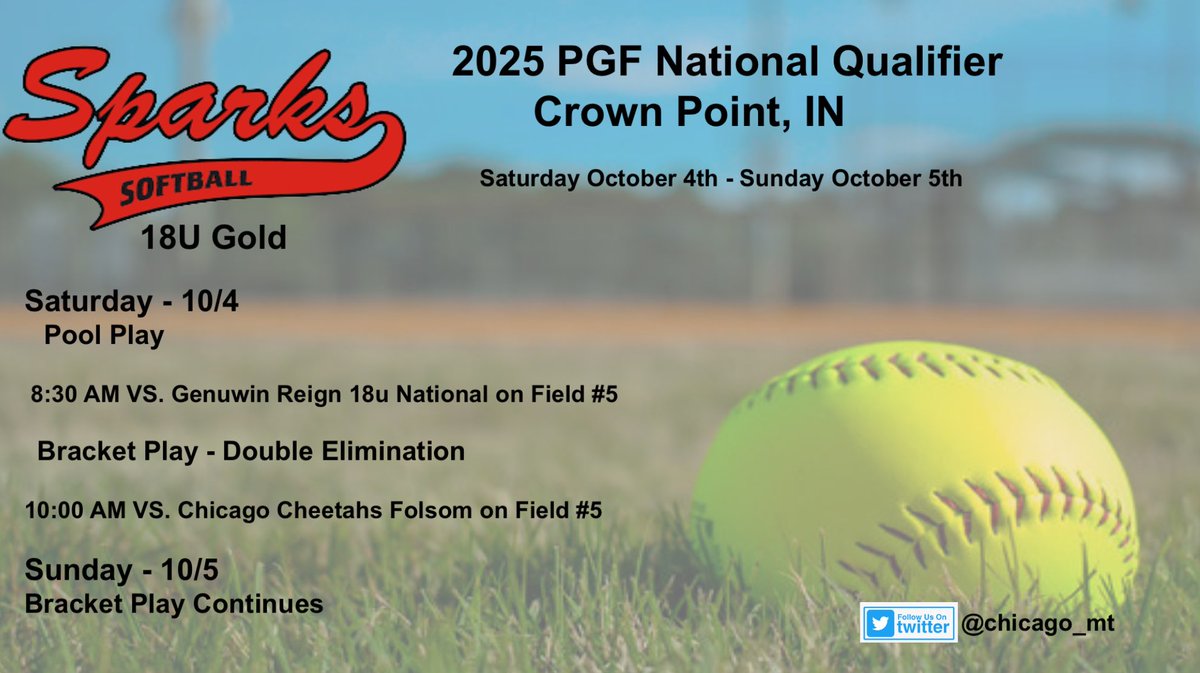 Sparks
SOFTBALL
18U Gold

2025 PGF National Qualifier
Crown Point, IN

Saturday October 4th - Sunday October 5th

Saturday - 10/4
Pool Play

8:30 AM VS. Genuwin Reign 18u National on Field #5

Bracket Play - Double Elimination

10:00 AM VS. Chicago Cheetahs Folsom on Field #5

Sunday - 10/5
Bracket Play Continues

Follow Us On twitter @chicago_mt